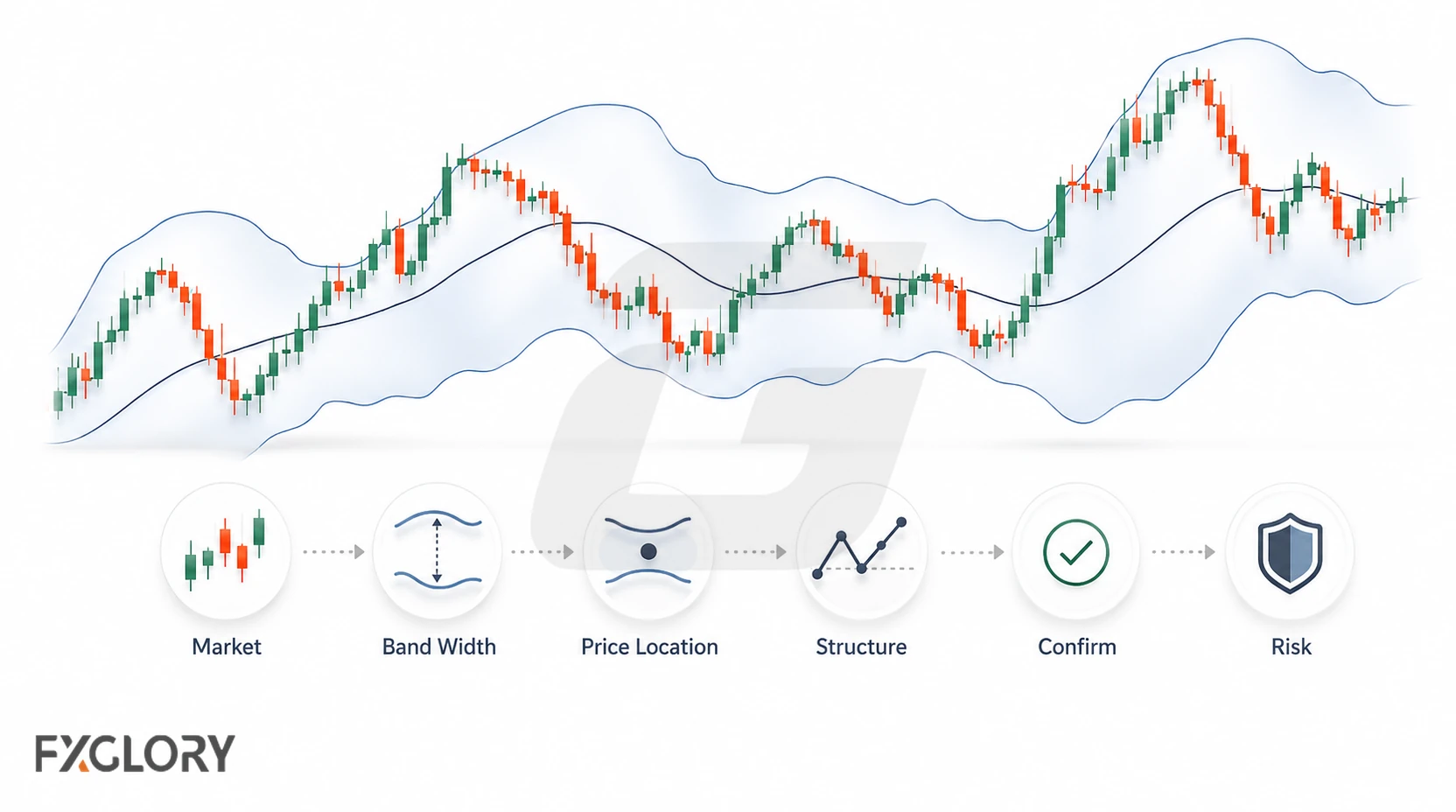 Market

Band Width

Price Location

Structure

Confirm

Risk

FXGLORY